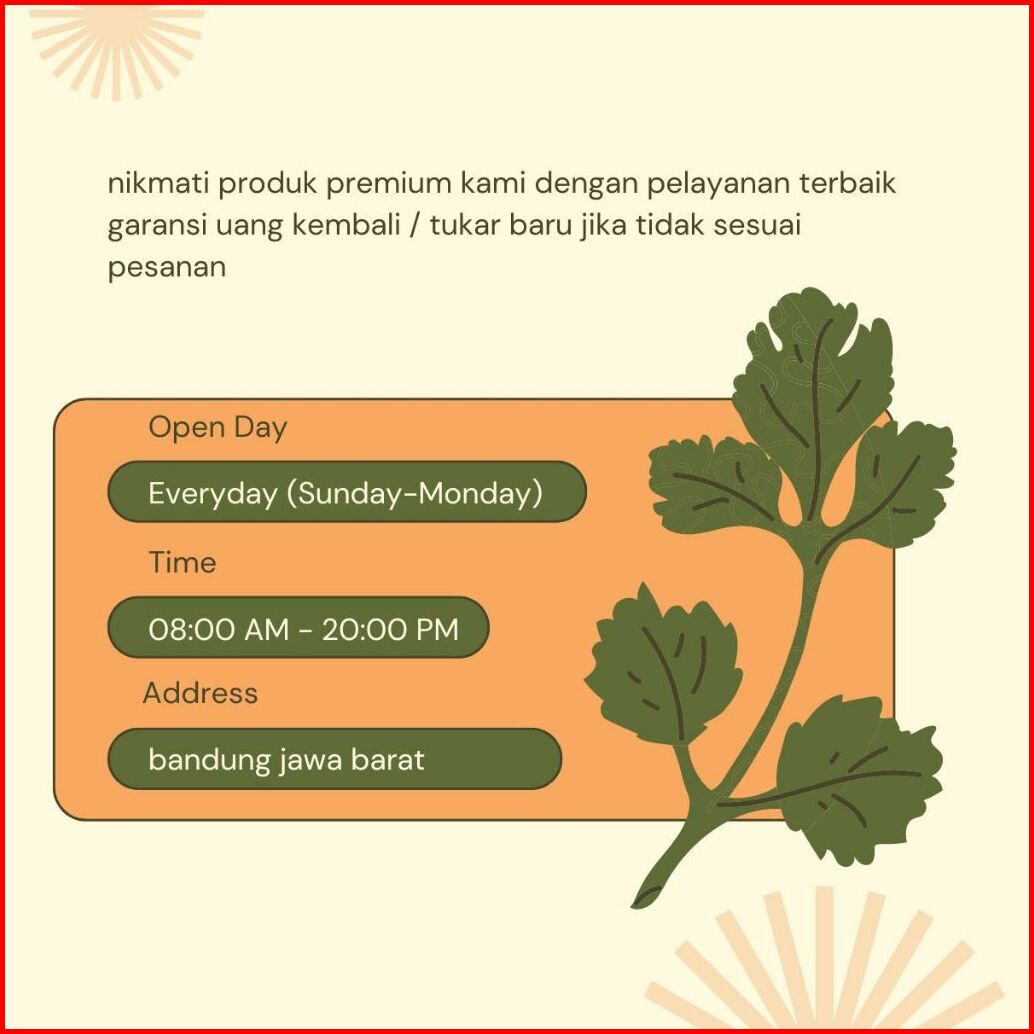 nikmati produk premium kami dengan pelayanan terbaik garansi uang kembali / tukar baru jika tidak sesuai pesanan

Open Day

Everyday (Sunday-Monday)

Time

08:00 AM - 20:00 PM

Address

bandung jawa barat